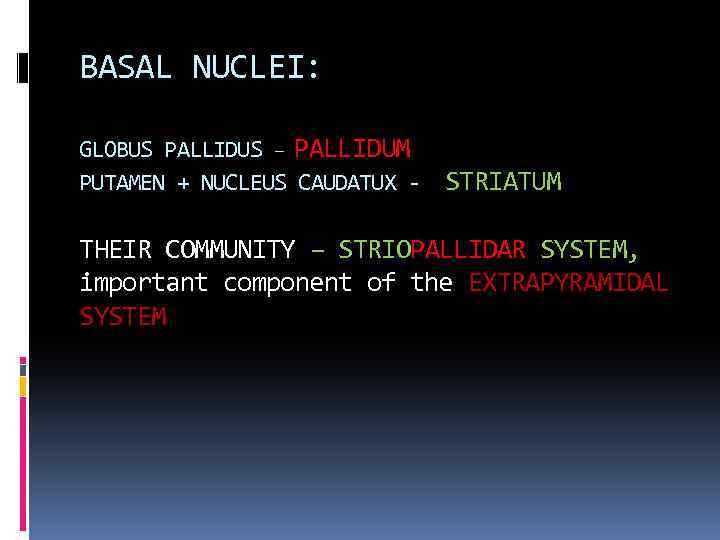 BASAL NUCLEI:

GLOBUS PALLIDUS – PALLIDUM
PUTAMEN + NUCLEUS CAUDATUX - STRIATUM

THEIR COMMUNITY – STRIOPALLIDAR SYSTEM, important component of the EXTRAPYRAMIDAL SYSTEM